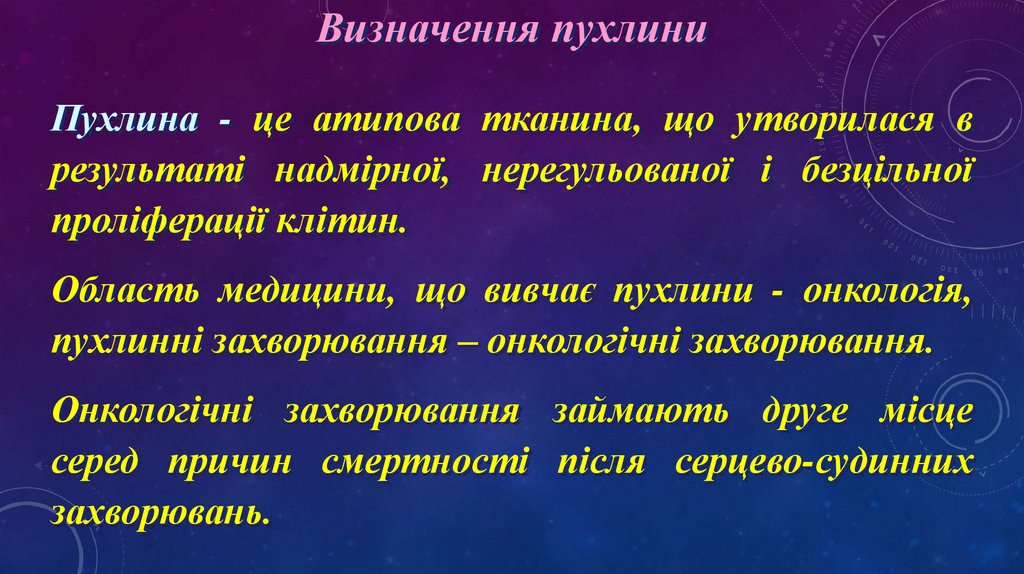 Визначення пухлини

Пухлина - це атипова тканина, що утворилася в результаті надмірної, нерегульованої і безцільної проліферації клітин.

Область медицини, що вивчає пухлини - онкологія, пухлинні захворювання – онкологічні захворювання.

Онкологічні захворювання займають друге місце серед причин смертності після серцево-судинних захворювань.